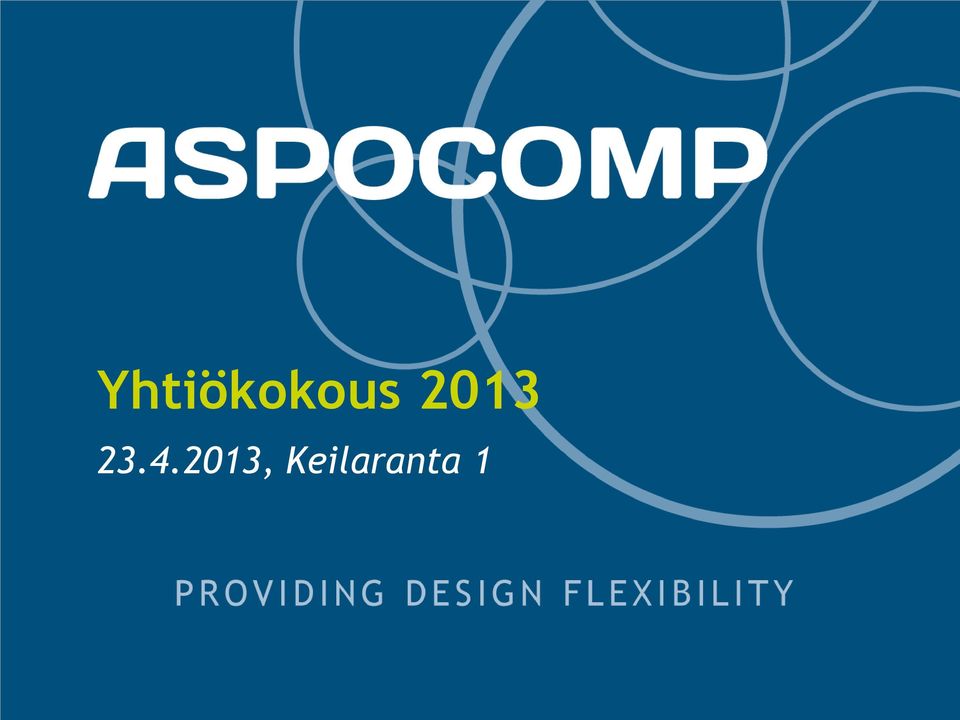 ASPOCOMP

Yhtiökokous 2013

23.4.2013, Keilaranta 1

PROVIDING DESIGN FLEXIBILITY